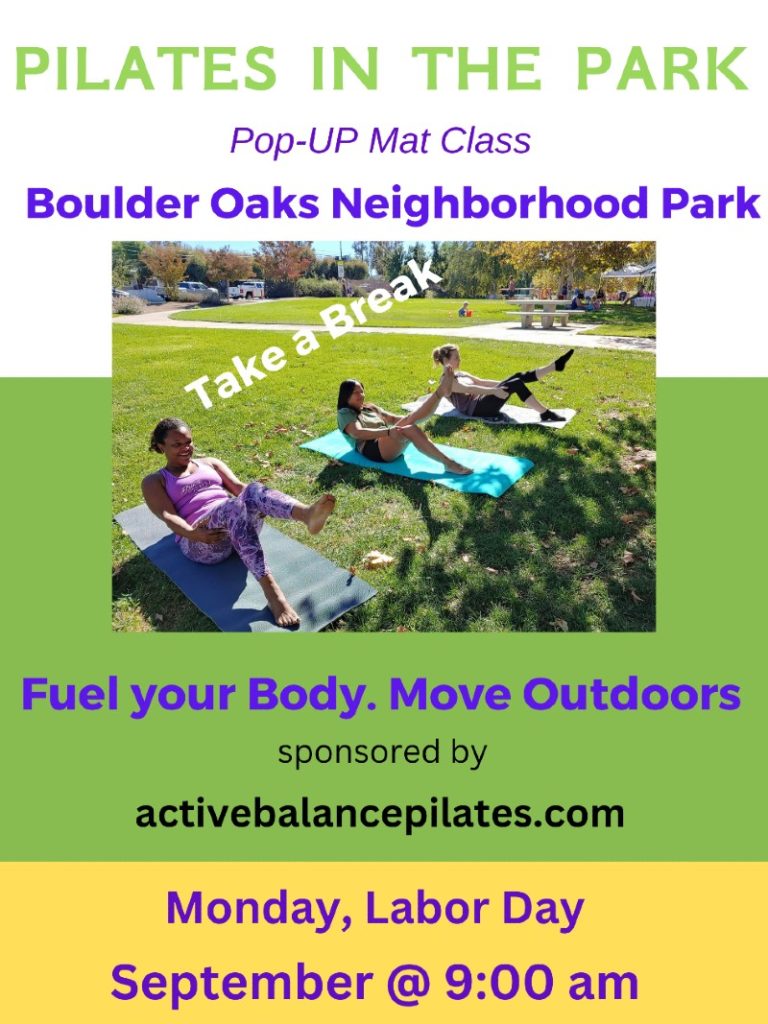 PILATES IN THE PARK

Pop-UP Mat Class

Boulder Oaks Neighborhood Park

Take a Break

Fuel your Body. Move Outdoors

sponsored by

activebalancepilates.com

Monday, Labor Day

September @ 9:00 am